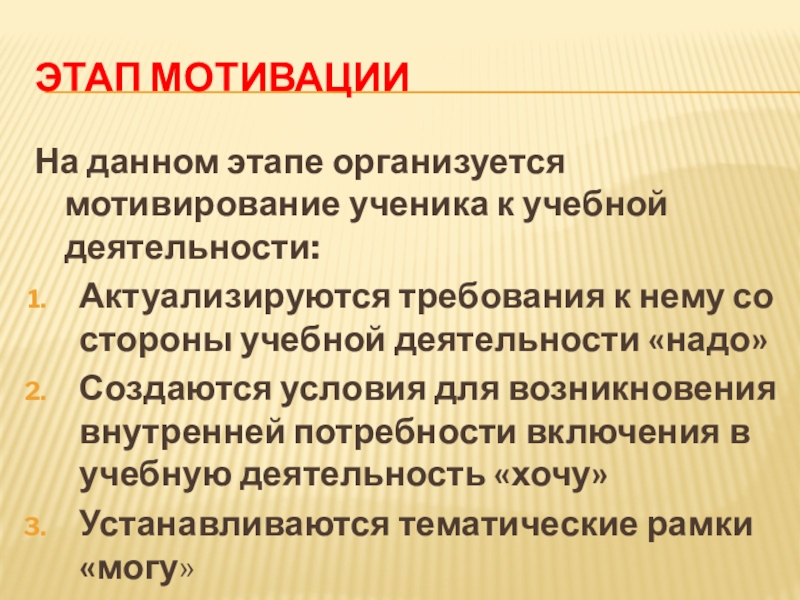 ЭТАП МОТИВАЦИИ

На данном этапе организуется мотивирование ученика к учебной деятельности:

1. Актуализируются требования к нему со стороны учебной деятельности «надо»
2. Создаются условия для возникновения внутренней потребности включения в учебную деятельность «хочу»
3. Устанавливаются тематические рамки «могу»